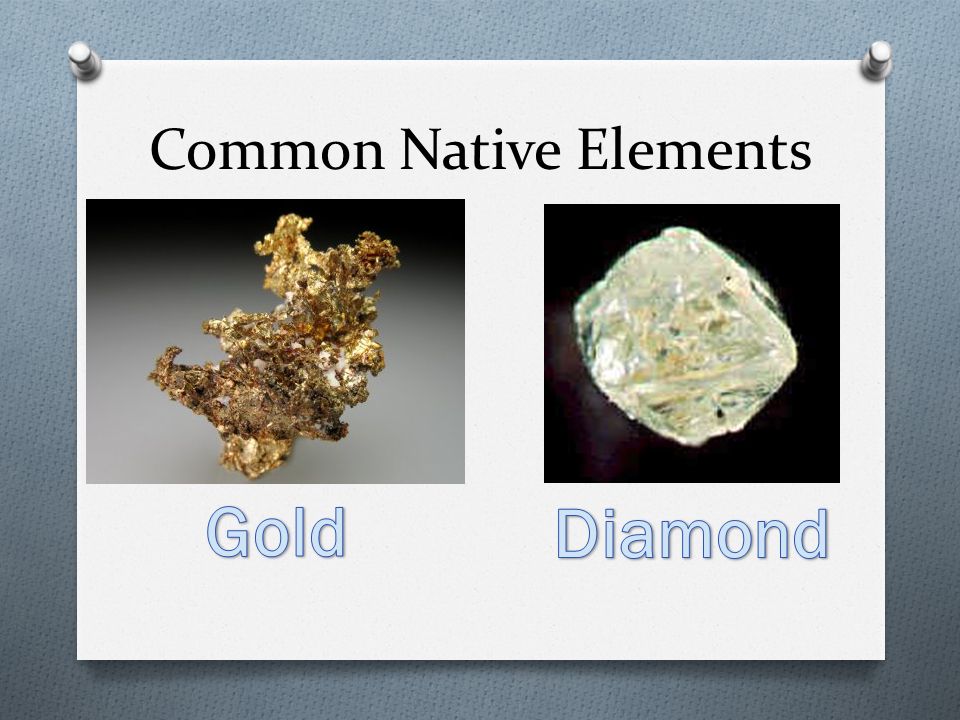 Common Native Elements

Gold

Diamond